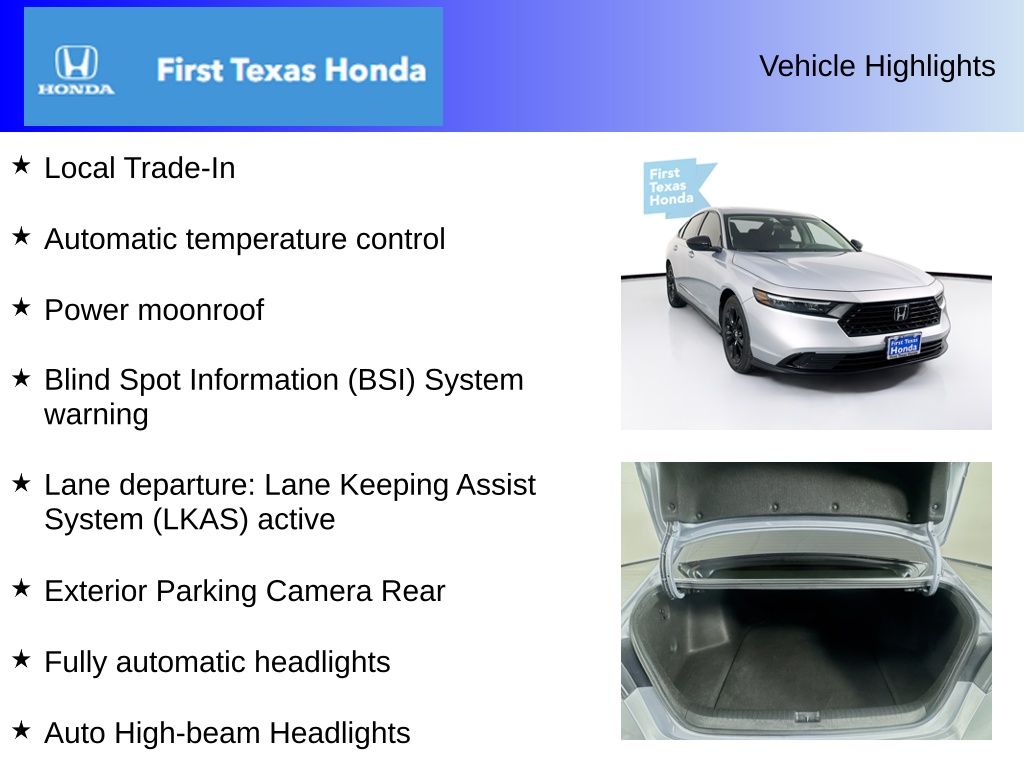 HONDA First Texas Honda

Vehicle Highlights

★ Local Trade-In

★ Automatic temperature control

★ Power moonroof

★ Blind Spot Information (BSI) System warning

★ Lane departure: Lane Keeping Assist System (LKAS) active

★ Exterior Parking Camera Rear

★ Fully automatic headlights

★ Auto High-beam Headlights

First Texas Honda

First Texas Honda